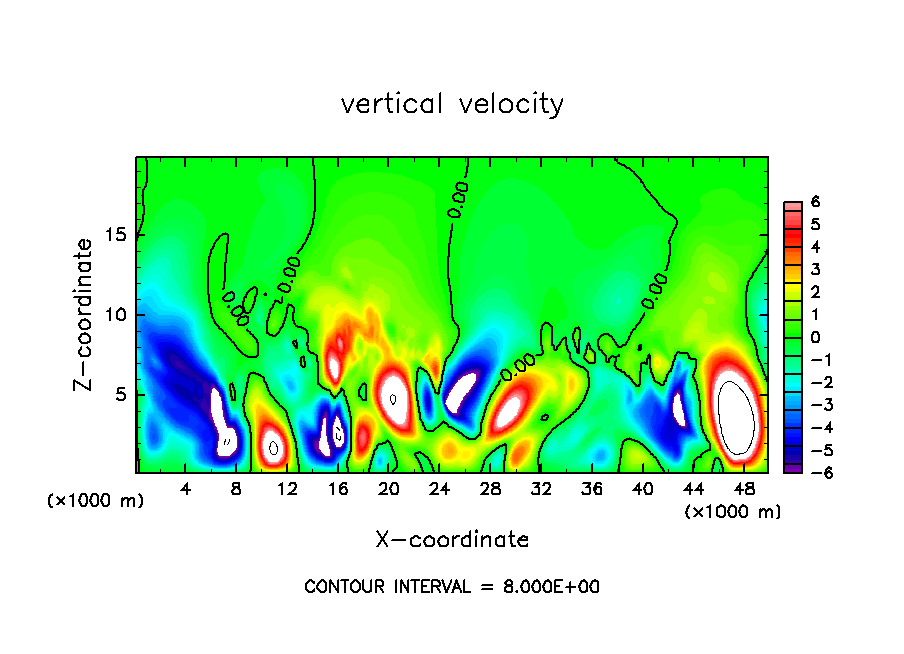 vertical velocity

Z-coordinate

15
10
5

0.00
0.00
0.00
0.00

6
5
4
3
2
1
0
−1
−2
−3
−4
−5
−6

(×1000 m)
4 8 12 16 20 24 28 32 36 40 44 48
(×1000 m)

X-coordinate

CONTOUR INTERVAL = 8.000E+00